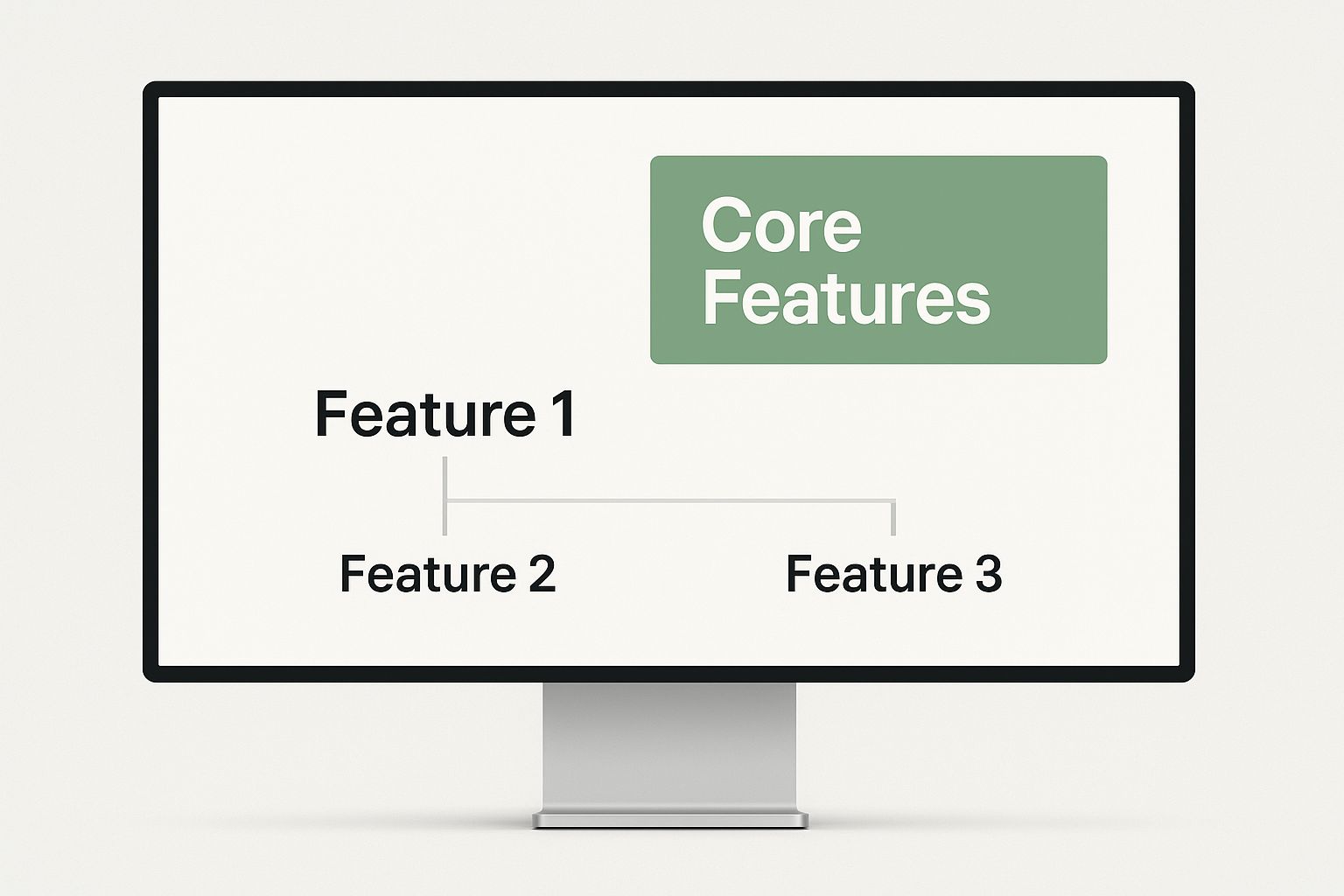 Core Features

Feature 1

Feature 2

Feature 3